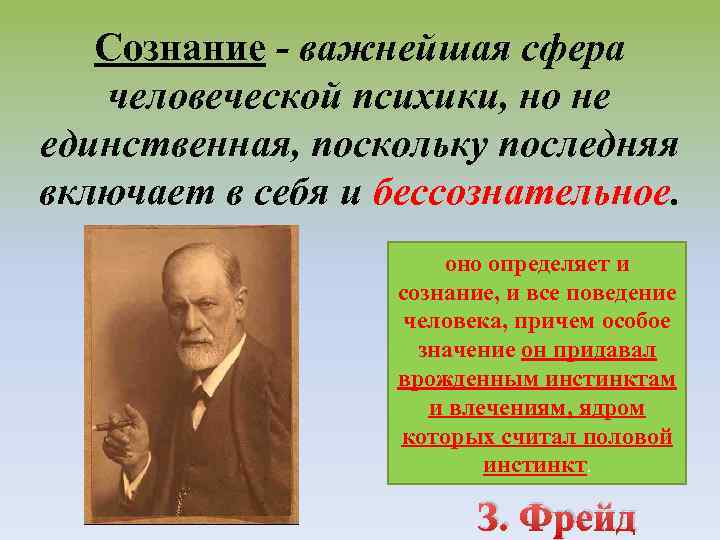 Сознание - важнейшая сфера человеческой психики, но не единственная, поскольку последняя включает в себя и бессознательное.

оно определяет и сознание, и все поведение человека, причем особое значение он придавал врожденным инстинктам и влечениям, ядром которых считал половой инстинкт.

З. Фрейд